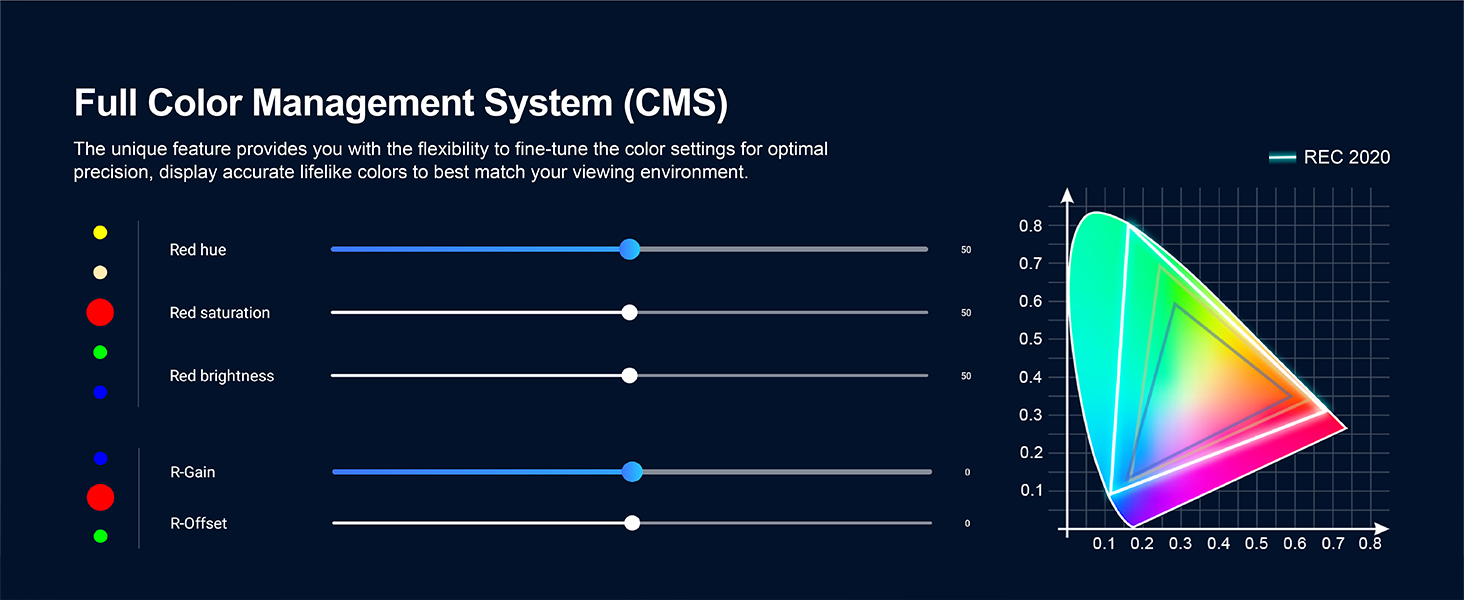 Full Color Management System (CMS)

The unique feature provides you with the flexibility to fine-tune the color settings for optimal precision, display accurate lifelike colors to best match your viewing environment.

Red hue 50

Red saturation 50

Red brightness 50

R-Gain 0

R-Offset 0

REC 2020

0.8
0.7
0.6
0.5
0.4
0.3
0.2
0.1

0.1 0.2 0.3 0.4 0.5 0.6 0.7 0.8